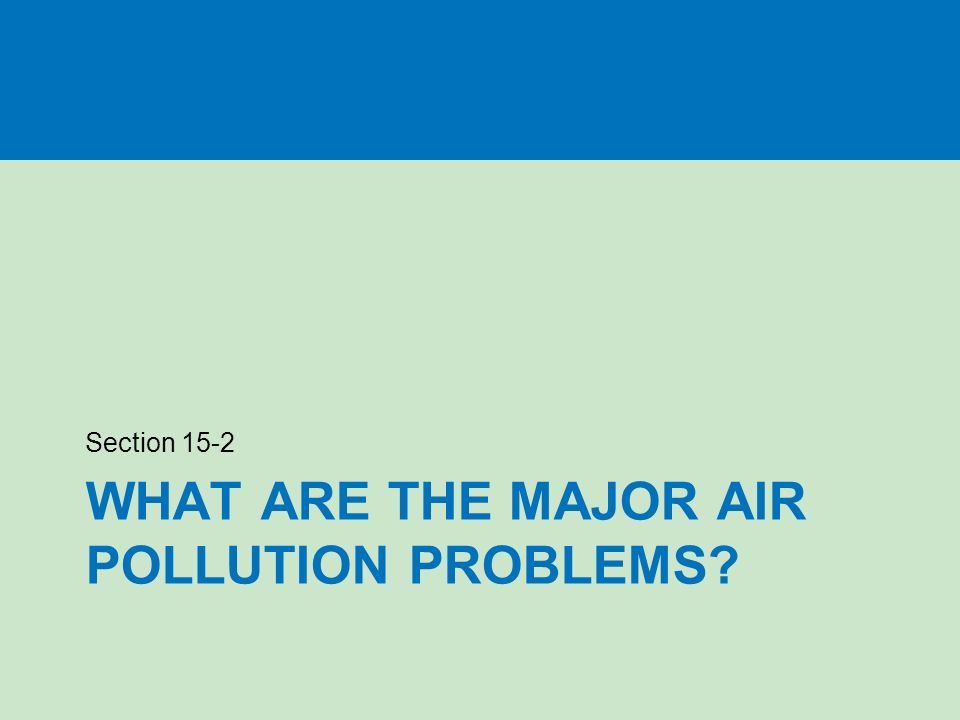 Section 15-2

WHAT ARE THE MAJOR AIR POLLUTION PROBLEMS?